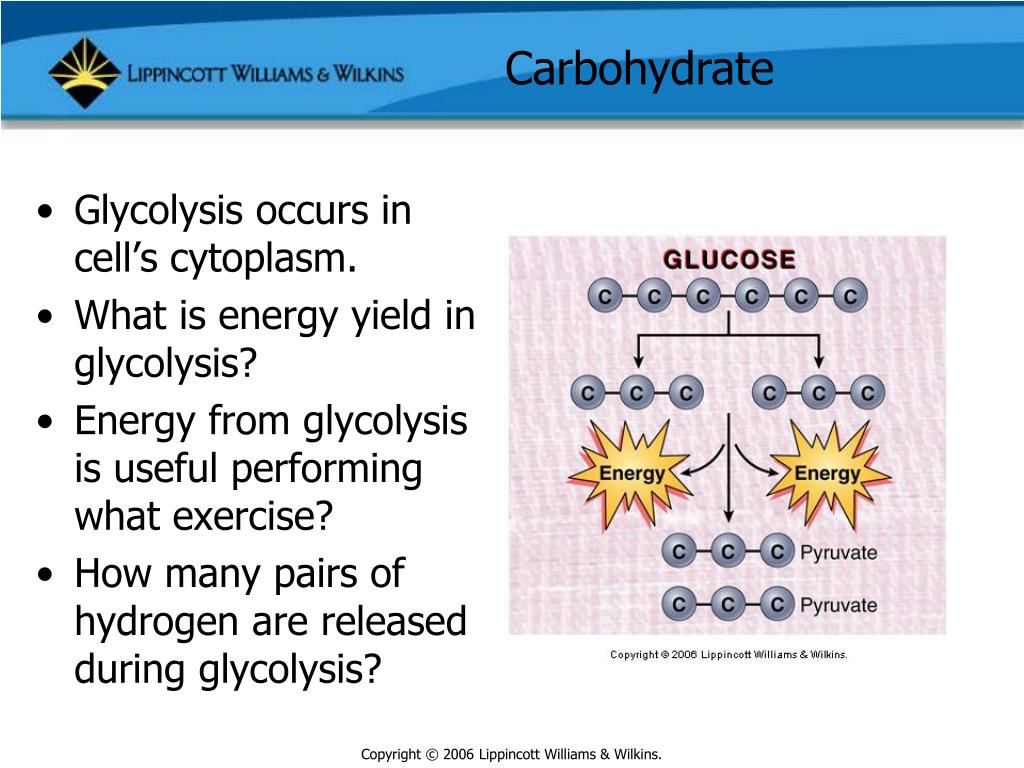 LIPPINCOTT WILLIAMS & WILKINS

Carbohydrate

• Glycolysis occurs in cell's cytoplasm.
• What is energy yield in glycolysis?
• Energy from glycolysis is useful performing what exercise?
• How many pairs of hydrogen are released during glycolysis?

GLUCOSE

C C C C C C

C C C

C C C

Energy

Energy

C C C Pyruvate

C C C Pyruvate

Copyright © 2006 Lippincott Williams & Wilkins.

Copyright © 2006 Lippincott Williams & Wilkins.